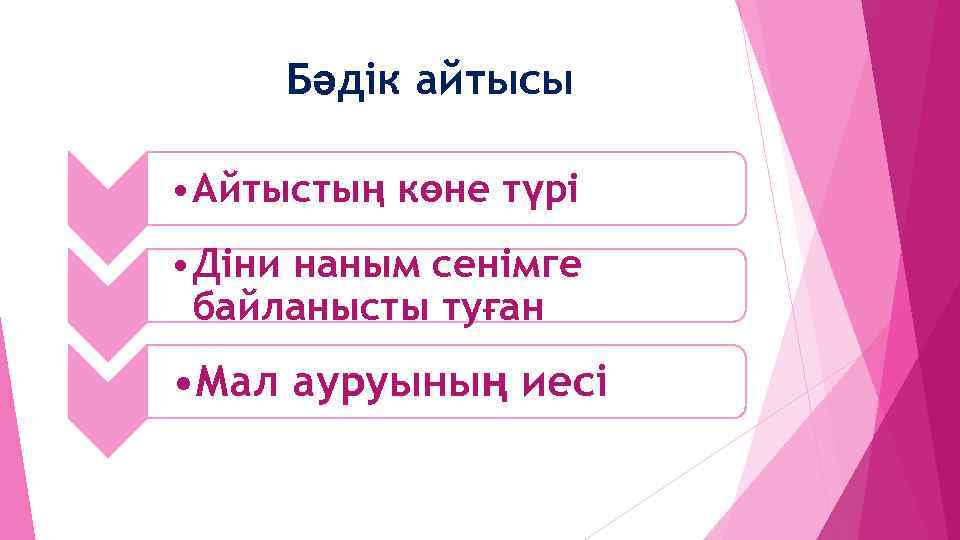 Бәдік айтысы

• Айтыстың көне түрі

• Діни наным сенімге байланысты туған

• Мал ауруының иесі